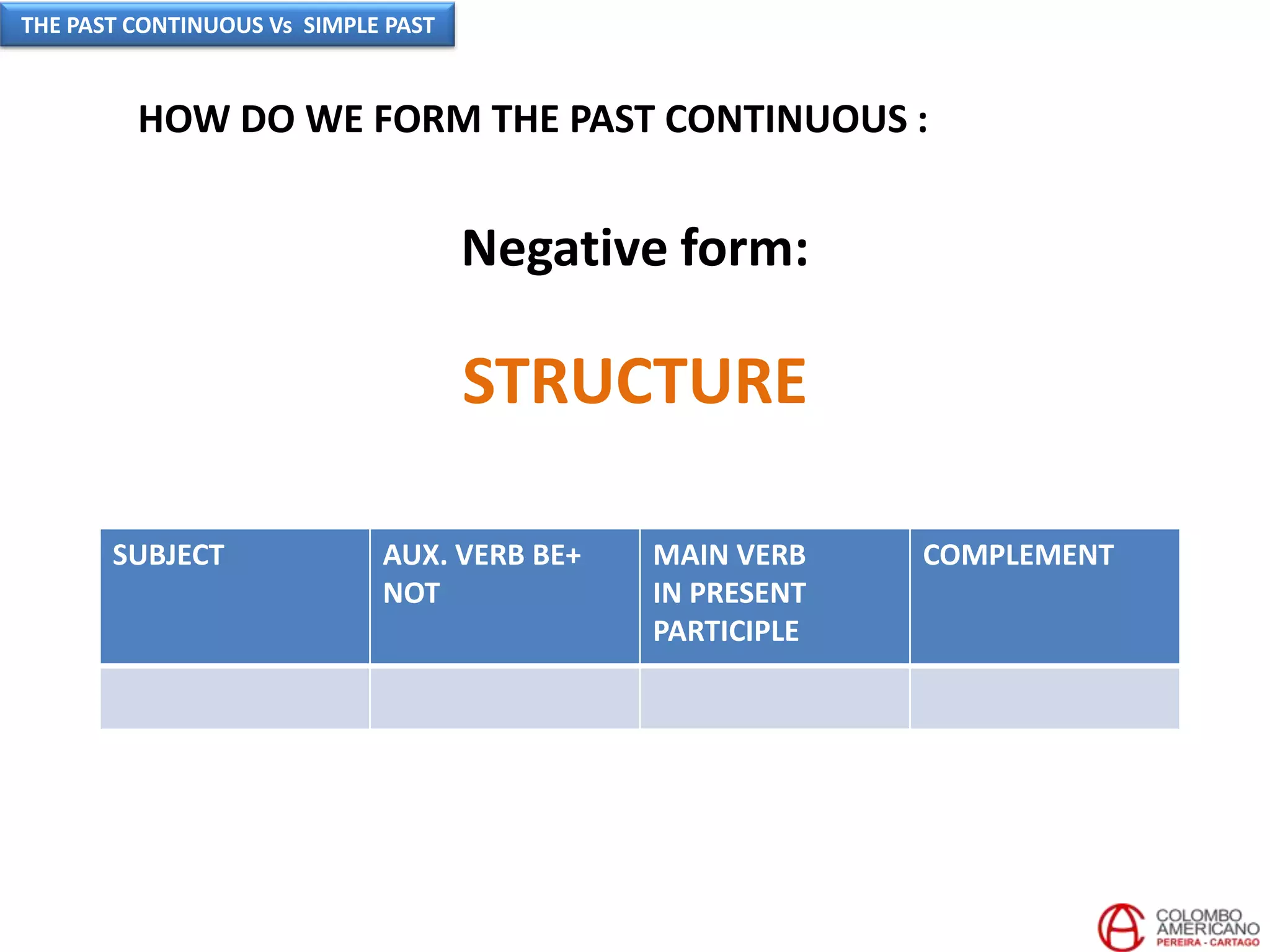 THE PAST CONTINUOUS Vs SIMPLE PAST

HOW DO WE FORM THE PAST CONTINUOUS :

Negative form:

STRUCTURE

| SUBJECT | AUX. VERB BE+ NOT | MAIN VERB IN PRESENT PARTICIPLE | COMPLEMENT |
|---|---|---|---|
| | | | |

COLOMBO AMERICANO PEREIRA - CARTAGO